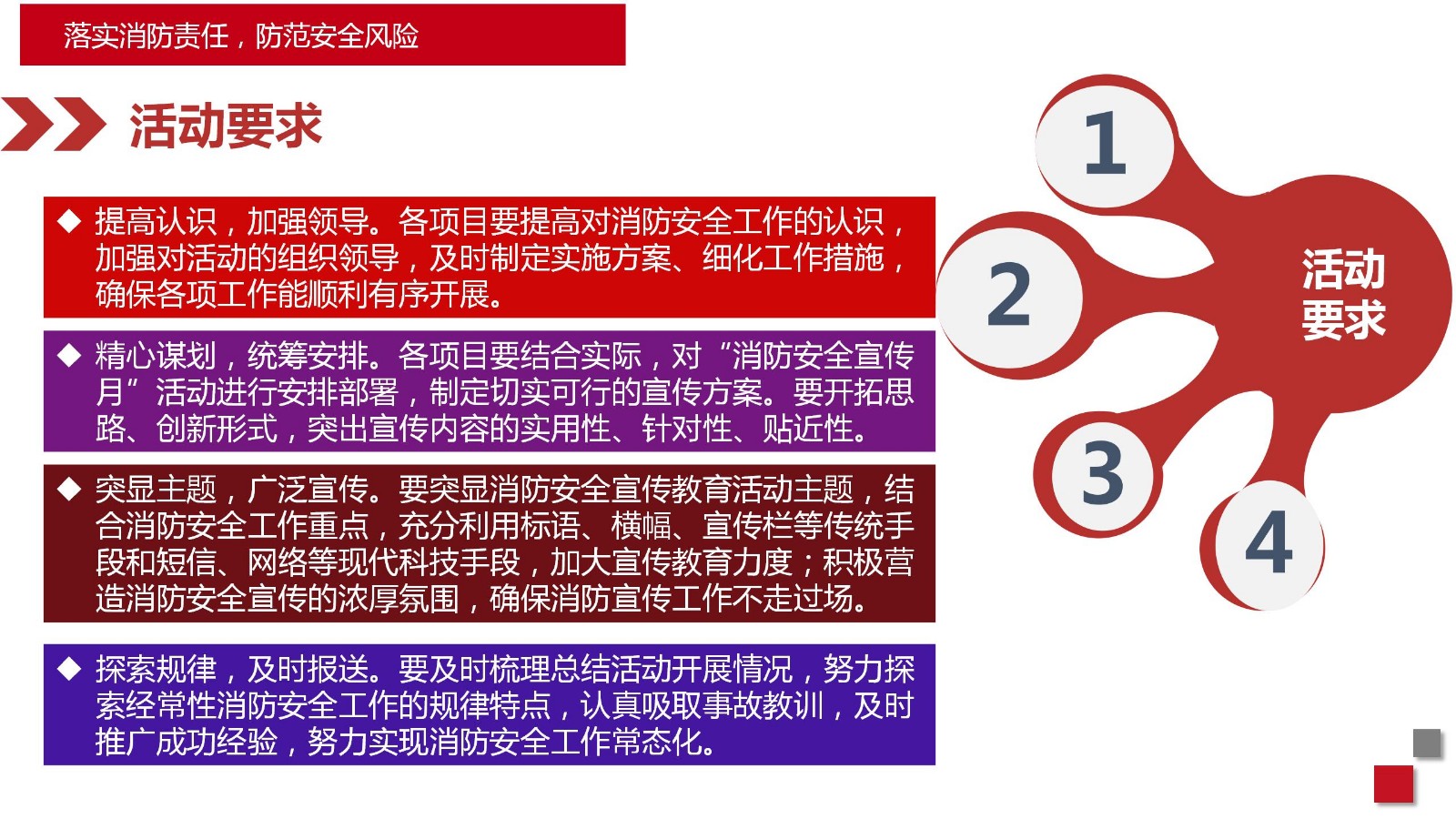 落实消防责任，防范安全风险

活动要求

◆ 提高认识，加强领导。各项目要提高对消防安全工作的认识，加强对活动的组织领导，及时制定实施方案、细化工作措施，确保各项工作能顺利有序开展。

◆ 精心谋划，统筹安排。各项目要结合实际，对“消防安全宣传月”活动进行安排部署，制定切实可行的宣传方案。要开拓思路、创新形式，突出宣传内容的实用性、针对性、贴近性。

◆ 突显主题，广泛宣传。要突显消防安全宣传教育活动主题，结合消防安全工作重点，充分利用标语、横幅、宣传栏等传统手段和短信、网络等现代科技手段，加大宣传教育力度；积极营造消防安全宣传的浓厚氛围，确保消防宣传工作不走过场。

◆ 探索规律，及时报送。要及时梳理总结活动开展情况，努力探索经常性消防安全工作的规律特点，认真吸取事故教训，及时推广成功经验，努力实现消防安全工作常态化。

1
2
3
4
活动要求